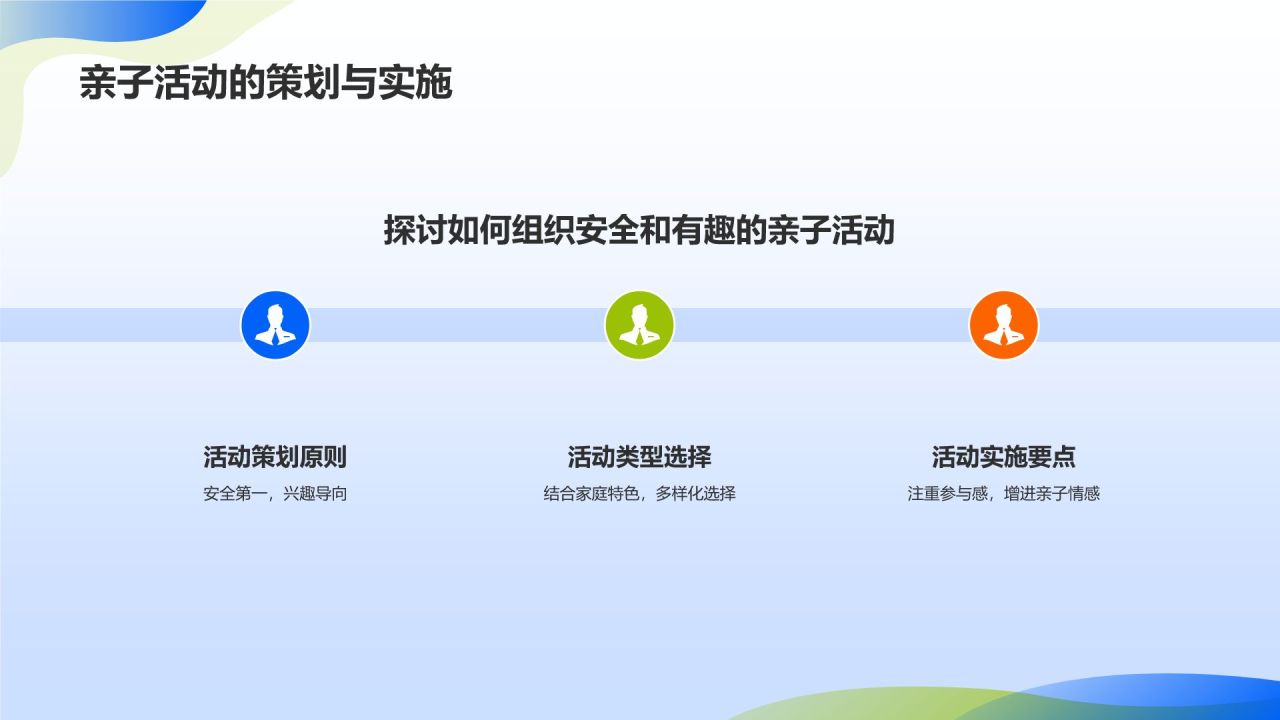 亲子活动的策划与实施

探讨如何组织安全和有趣的亲子活动

活动策划原则
安全第一，兴趣导向

活动类型选择
结合家庭特色，多样化选择

活动实施要点
注重参与感，增进亲子情感